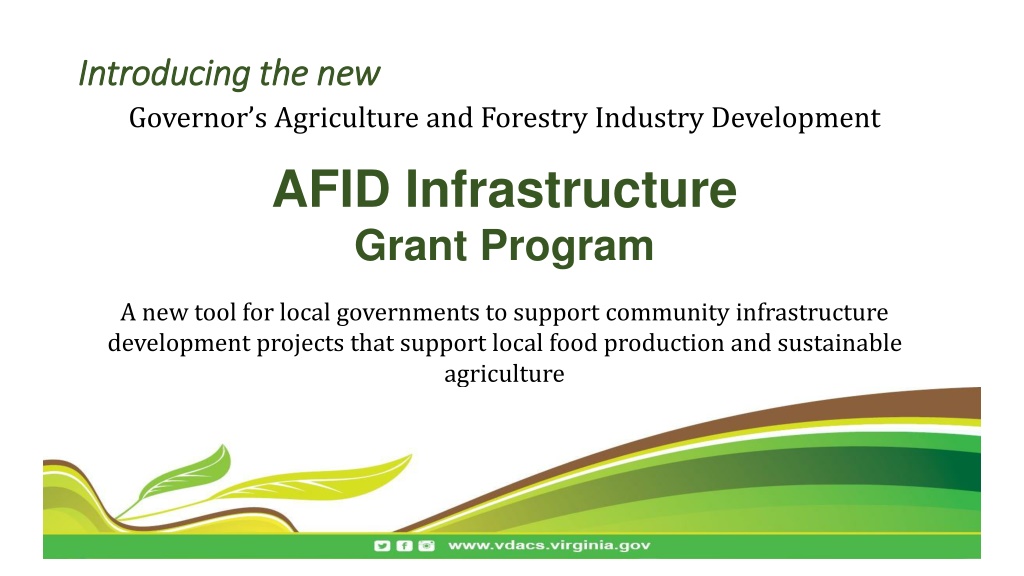 Introducing the new

Governor's Agriculture and Forestry Industry Development

AFID Infrastructure

Grant Program

A new tool for local governments to support community infrastructure development projects that support local food production and sustainable agriculture

www.vdacs.virginia.gov